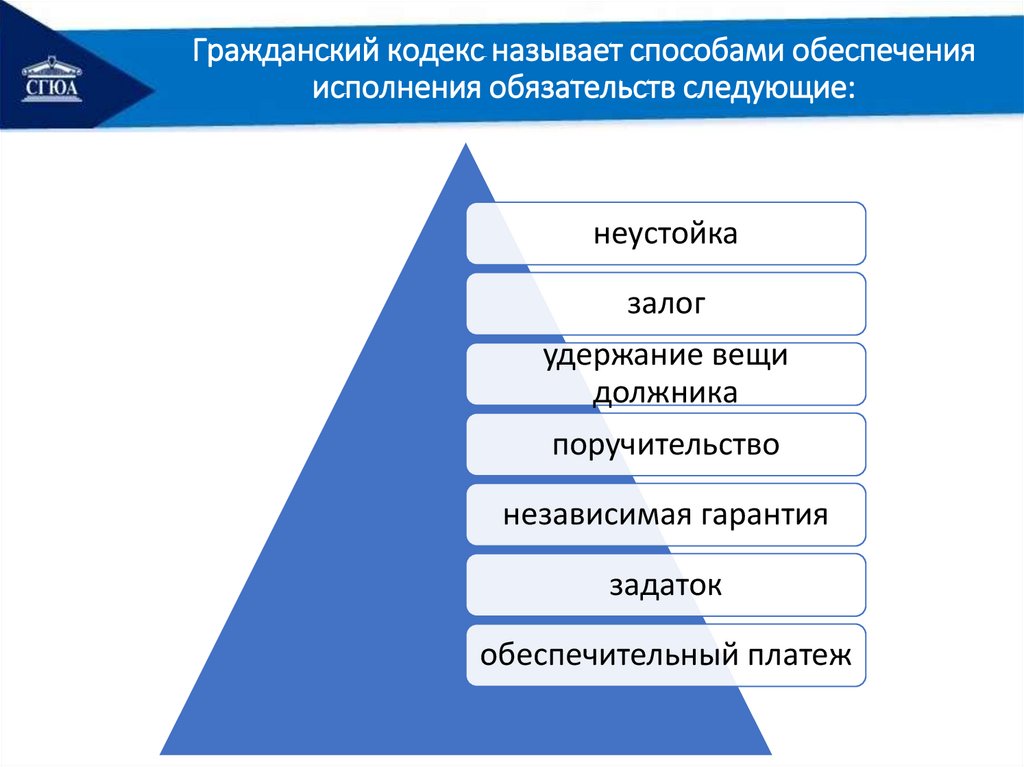 СГЮА

Гражданский кодекс называет способами обеспечения исполнения обязательств следующие:

неустойка

залог

удержание вещи должника

поручительство

независимая гарантия

задаток

обеспечительный платеж